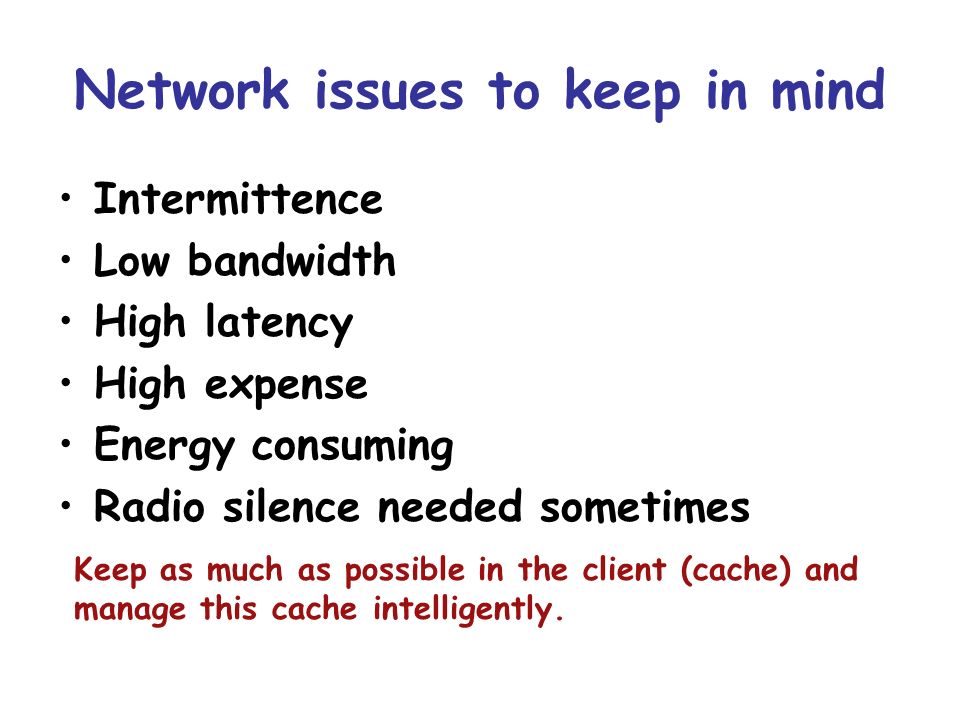 Network issues to keep in mind

• Intermittence
• Low bandwidth
• High latency
• High expense
• Energy consuming
• Radio silence needed sometimes

Keep as much as possible in the client (cache) and manage this cache intelligently.